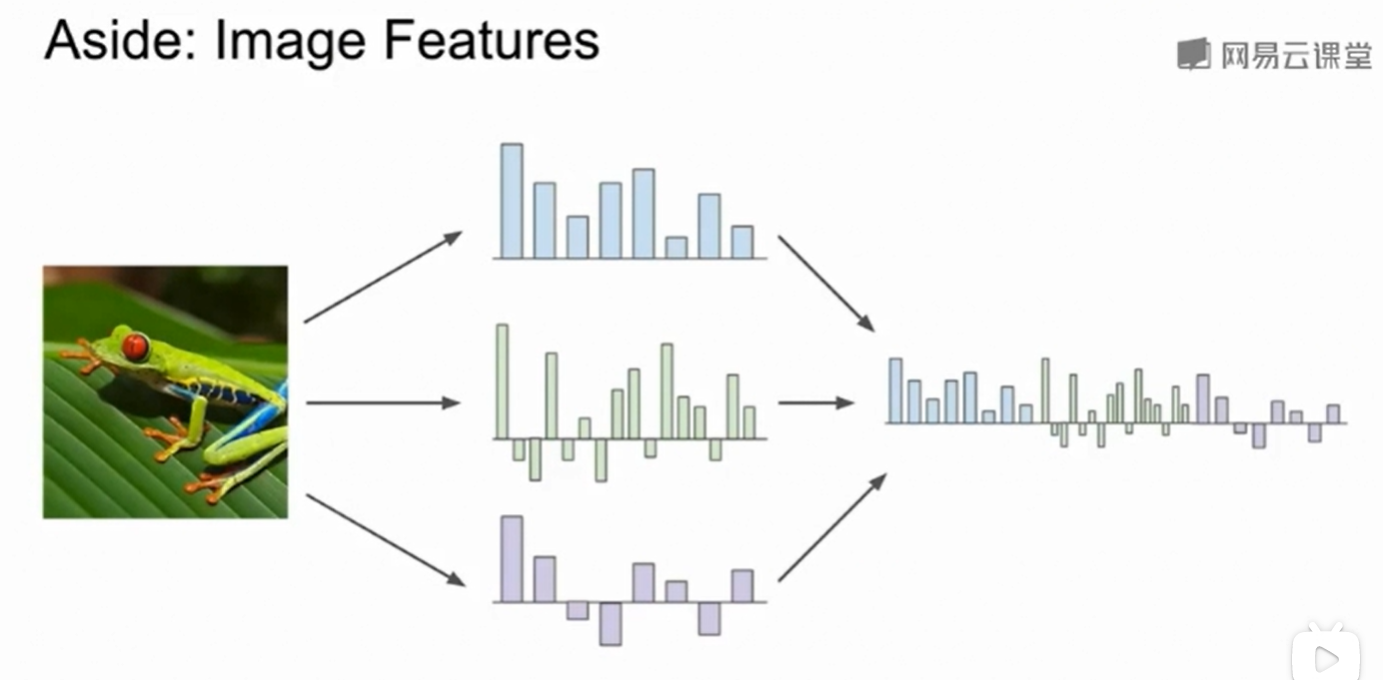 Aside: Image Features

网易云课堂